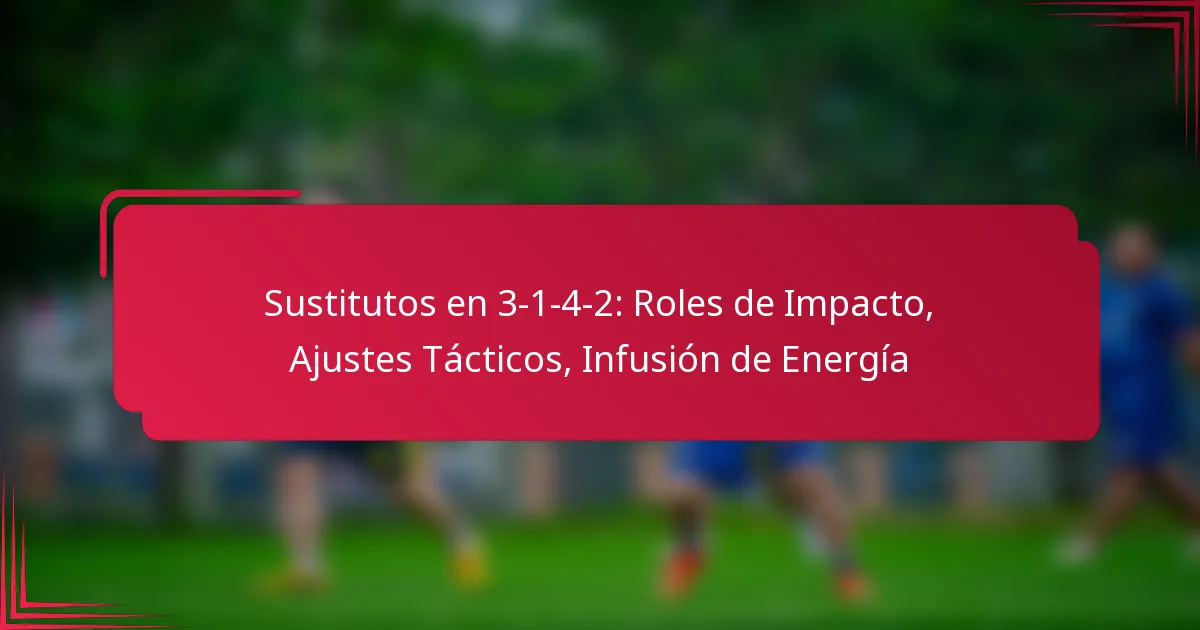 Sustitutos en 3-1-4-2: Roles de Impacto, Ajustes Tácticos, Infusión de Energía